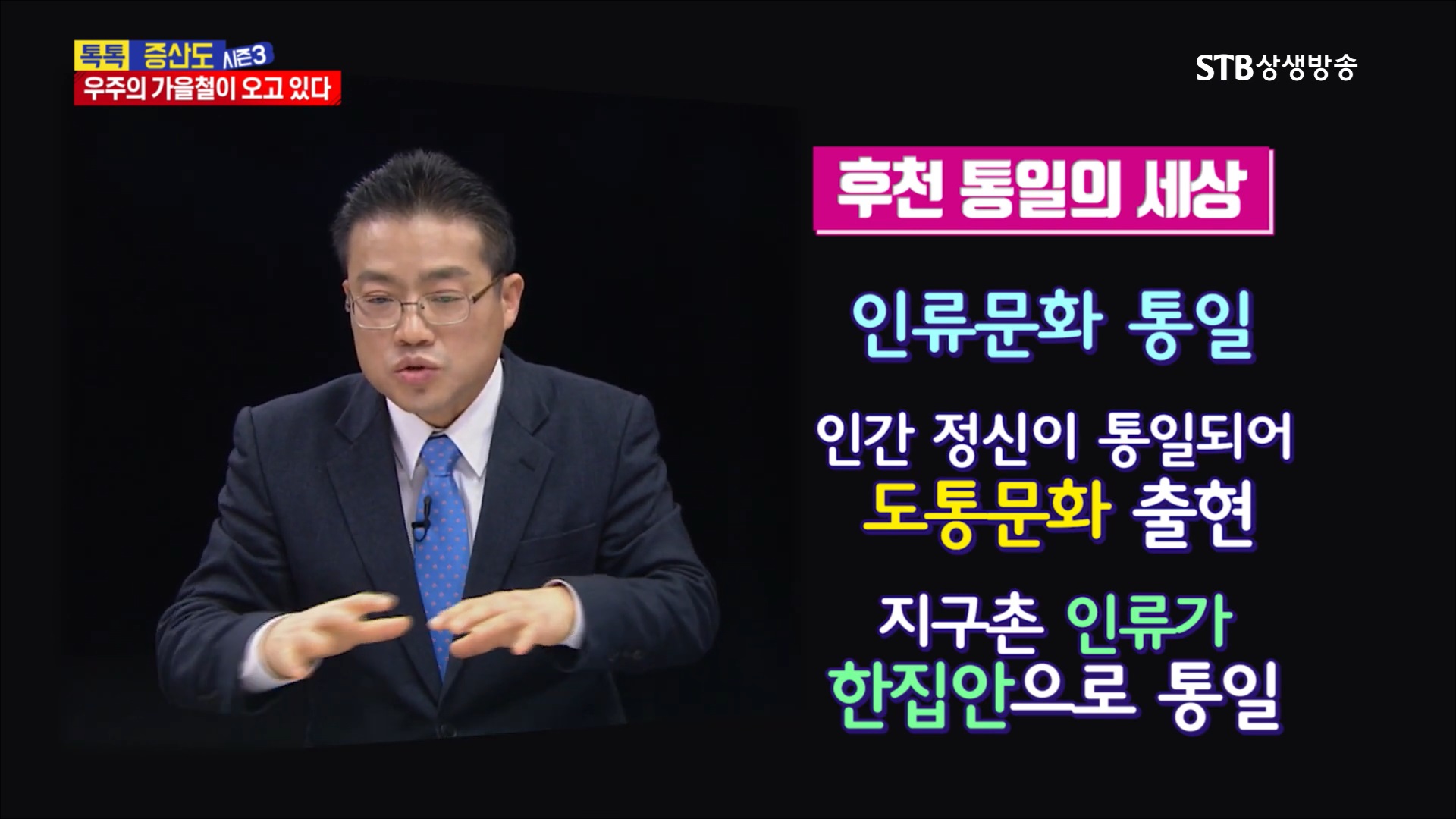 톡톡 증산도 시즌3
우주의 가을철이 오고 있다

STB상생방송

후천 통일의 세상

인류문화 통일

인간 정신이 통일되어
도통문화 출현

지구촌 인류가
한집안으로 통일